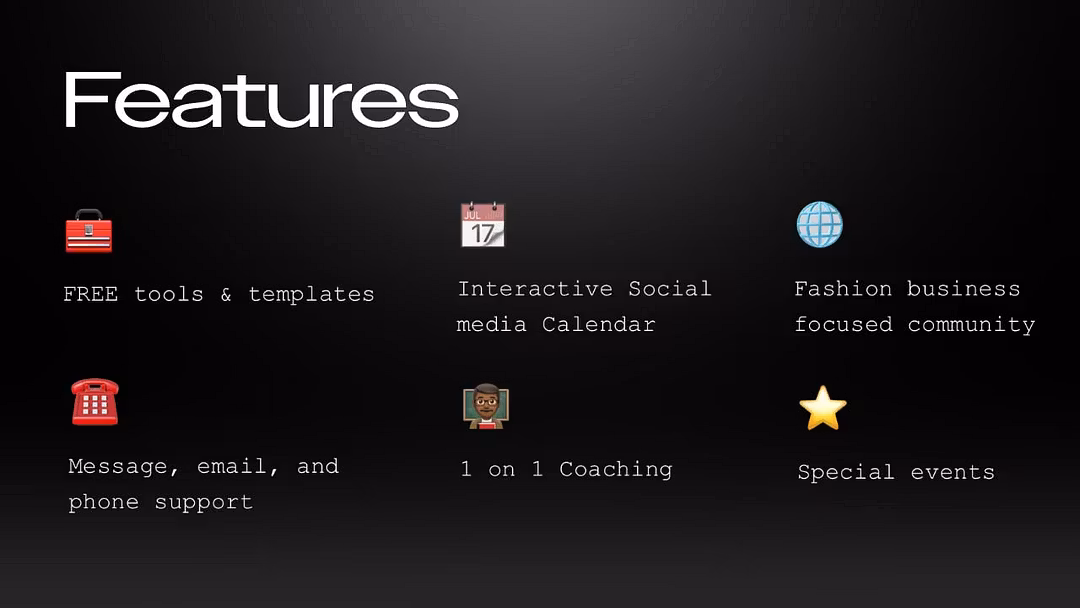 Features

FREE tools & templates

JUL
17

Interactive Social media Calendar

Fashion business focused community

Message, email, and phone support

1 on 1 Coaching

Special events